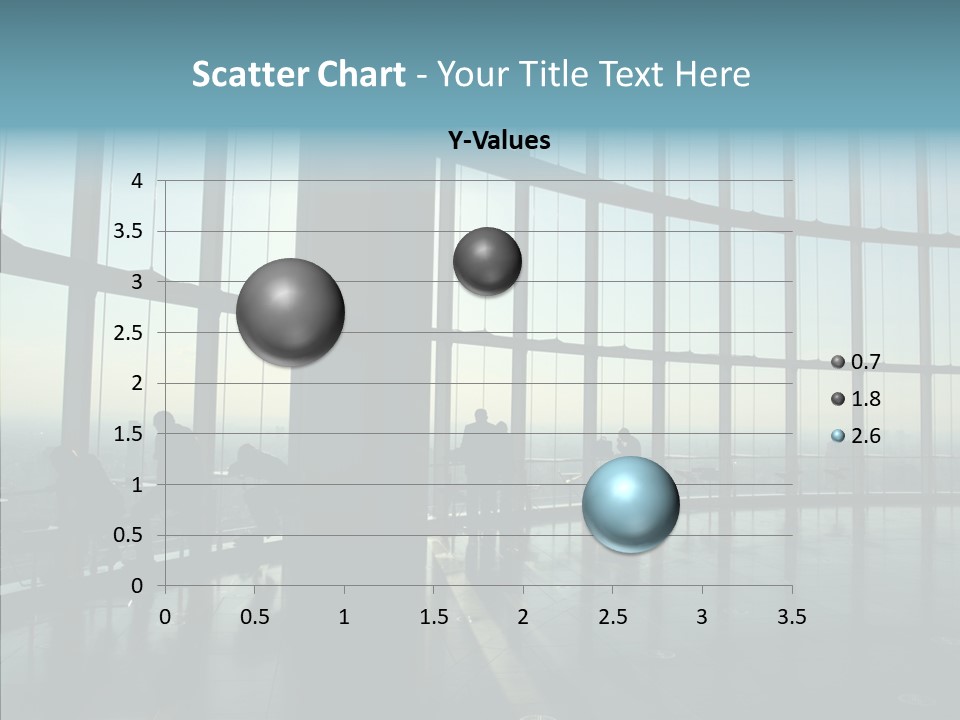 Scatter Chart - Your Title Text Here

Y-Values

4
3.5
3
2.5
2
1.5
1
0.5
0

0 0.5 1 1.5 2 2.5 3 3.5

0.7
1.8
2.6